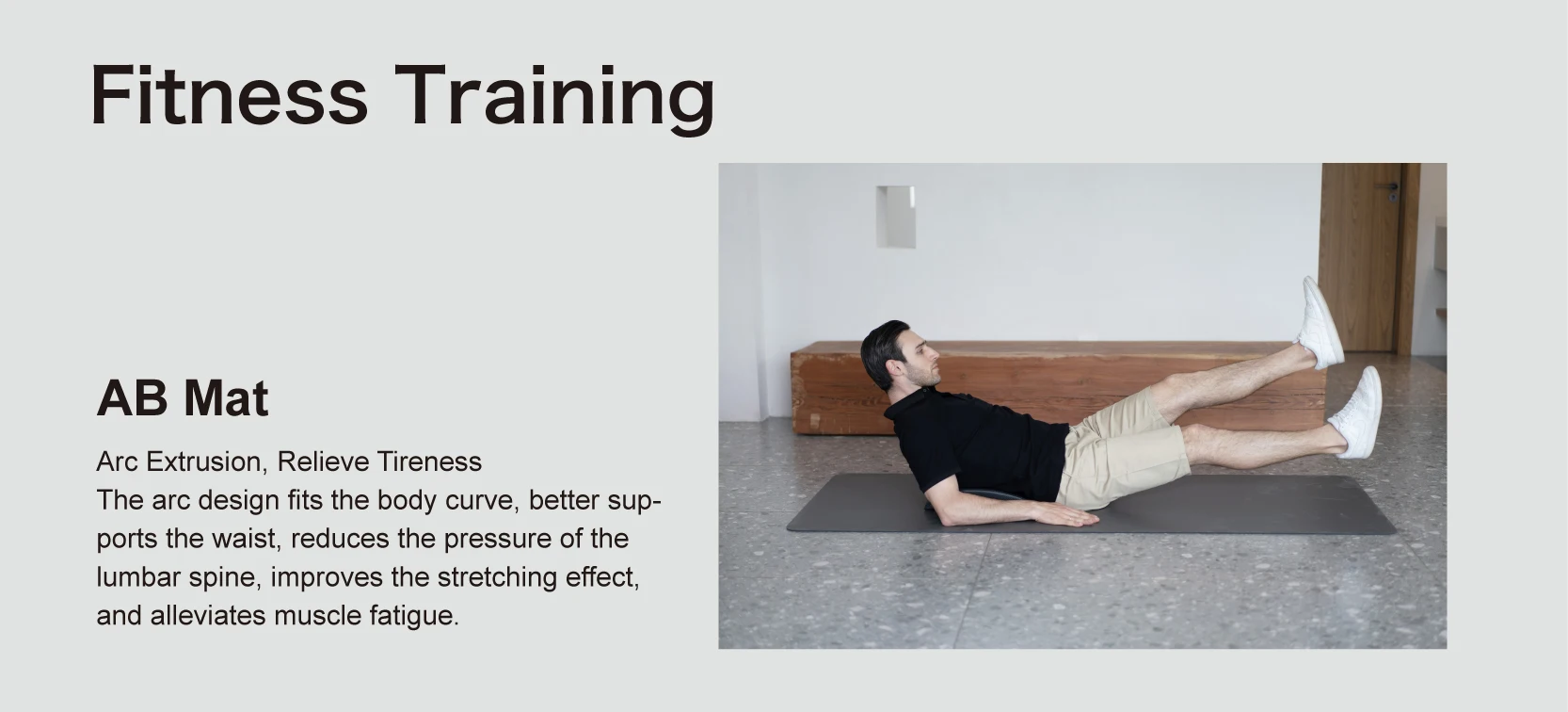 Fitness Training

AB Mat

Arc Extrusion, Relieve Tireness
The arc design fits the body curve, better supports the waist, reduces the pressure of the lumbar spine, improves the stretching effect, and alleviates muscle fatigue.